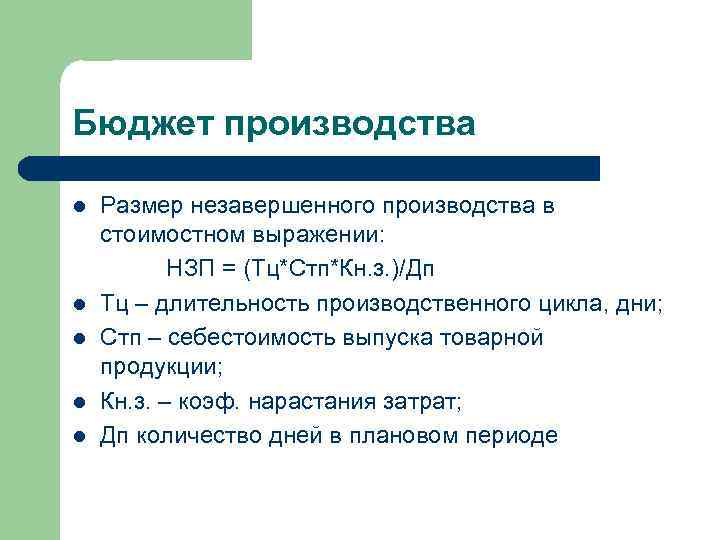 Бюджет производства

- Размер незавершенного производства в стоимостном выражении:

НЗП = (Тц*Стп*Кн.з.)/Дп

- Тц – длительность производственного цикла, дни;
- Стп – себестоимость выпуска товарной продукции;
- Кн.з. – коэф. нарастания затрат;
- Дп количество дней в плановом периоде